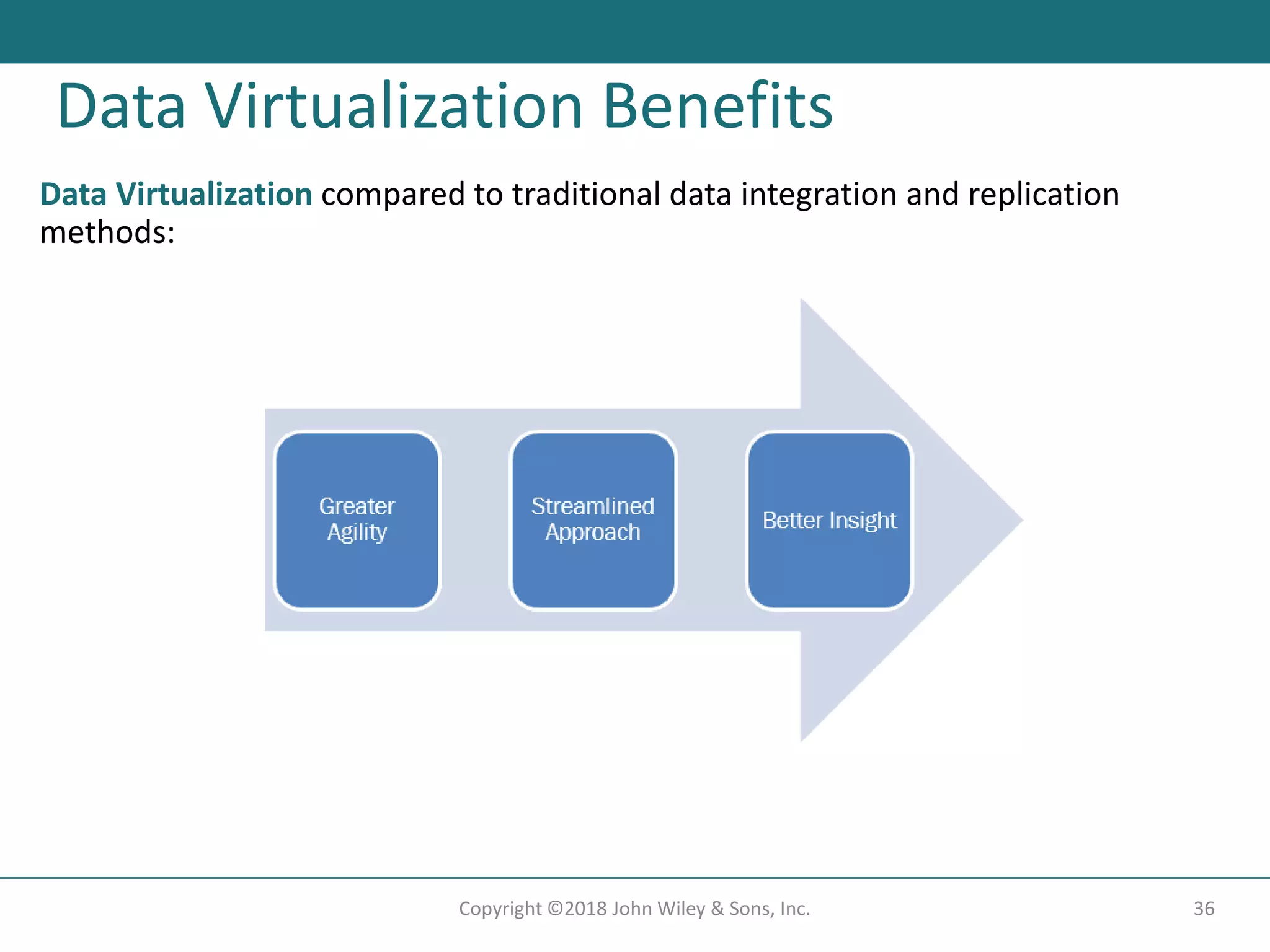 Data Virtualization Benefits

Data Virtualization compared to traditional data integration and replication methods:

Greater Agility

Streamlined Approach

Better Insight

Copyright ©2018 John Wiley & Sons, Inc.

36